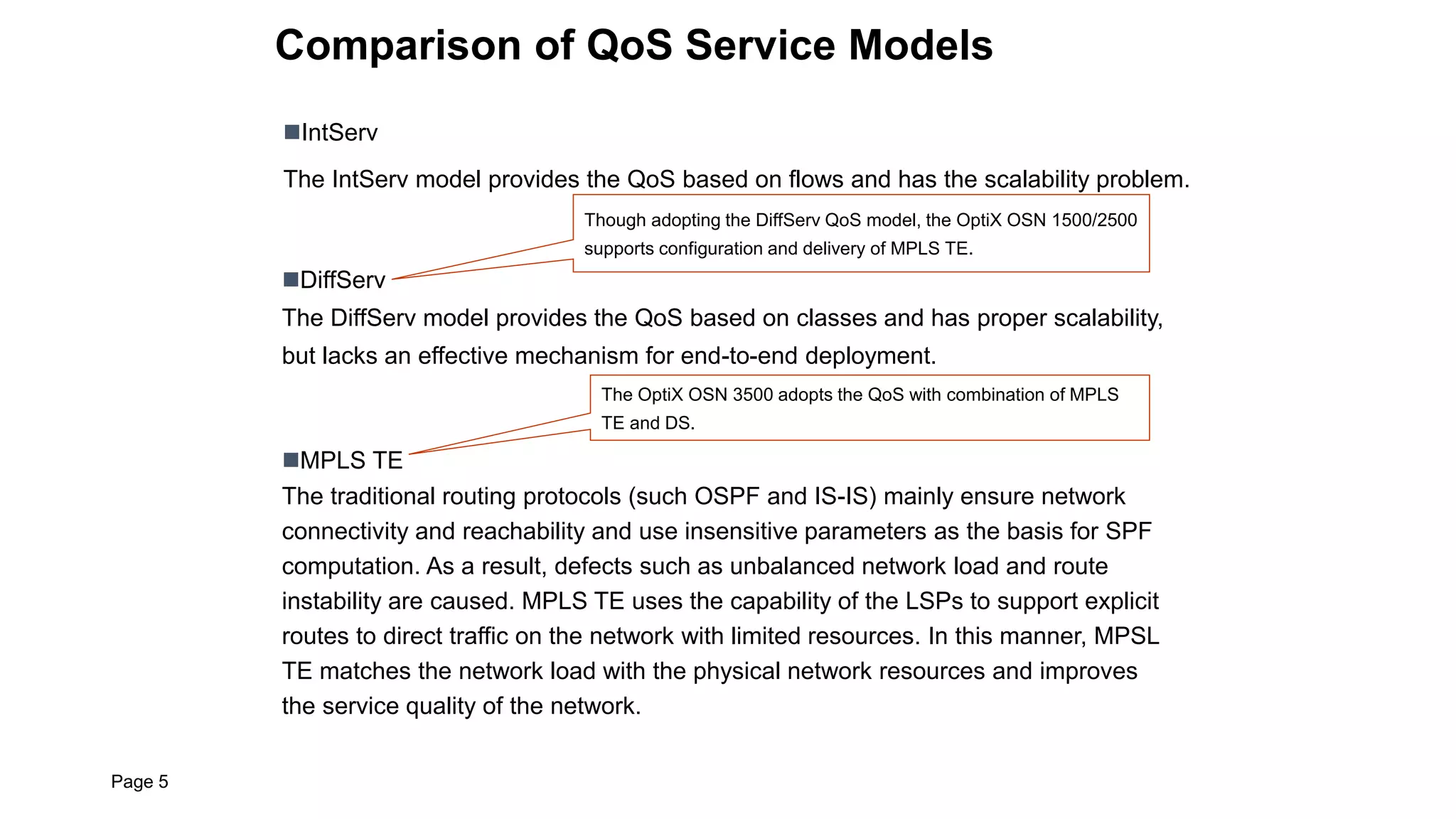 Comparison of QoS Service Models

■IntServ

The IntServ model provides the QoS based on flows and has the scalability problem.

Though adopting the DiffServ QoS model, the OptiX OSN 1500/2500 supports configuration and delivery of MPLS TE.

■DiffServ

The DiffServ model provides the QoS based on classes and has proper scalability, but lacks an effective mechanism for end-to-end deployment.

The OptiX OSN 3500 adopts the QoS with combination of MPLS TE and DS.

■MPLS TE

The traditional routing protocols (such OSPF and IS-IS) mainly ensure network connectivity and reachability and use insensitive parameters as the basis for SPF computation. As a result, defects such as unbalanced network load and route instability are caused. MPLS TE uses the capability of the LSPs to support explicit routes to direct traffic on the network with limited resources. In this manner, MPSL TE matches the network load with the physical network resources and improves the service quality of the network.

Page 5